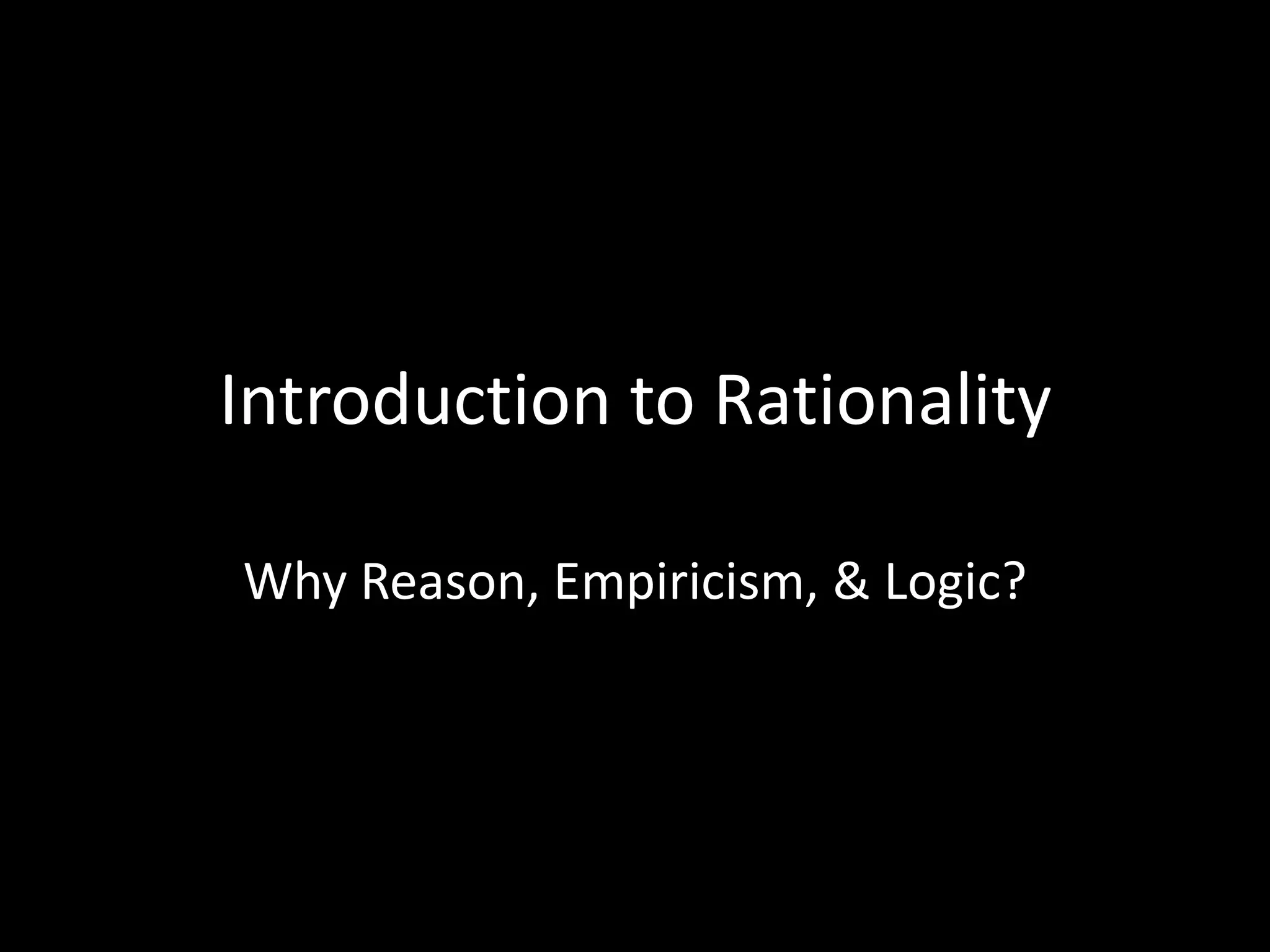 Introduction to Rationality

Why Reason, Empiricism, & Logic?